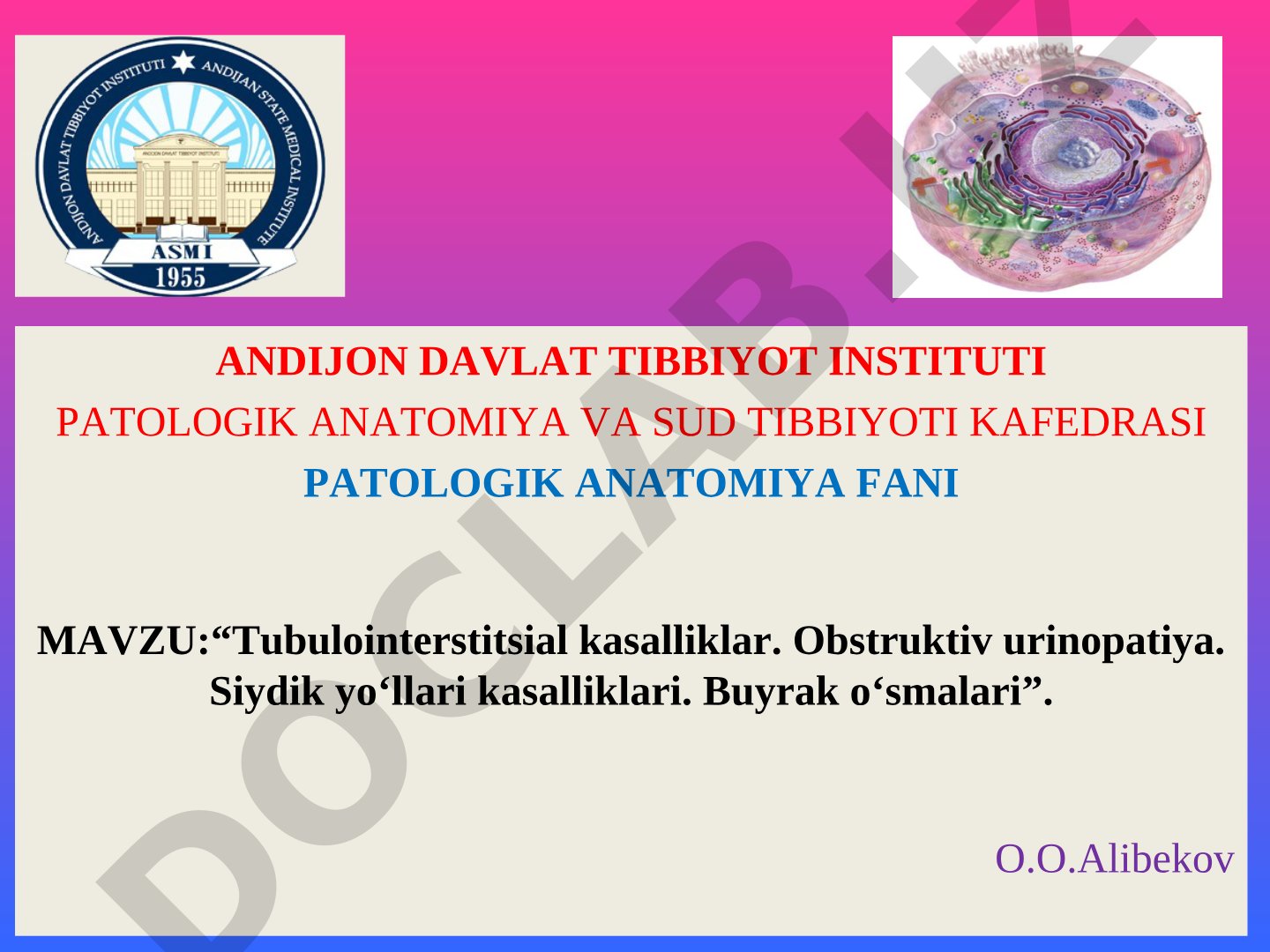 ANDIJON DAVLAT TIBBIYOT INSTITUTI ANDIJAN STATE MEDICAL INSTITUTE
ANDIJON DAVLAT TIBBIYOT INSTITUTI
ASMI
1955

DOCLAB.UZ

ANDIJON DAVLAT TIBBIYOT INSTITUTI
PATOLOGIK ANATOMIYA VA SUD TIBBIYOTI KAFEDRASI
PATOLOGIK ANATOMIYA FANI

MAVZU:“Tubulointerstitsial kasalliklar. Obstruktiv urinopatiya. Siydik yo‘llari kasalliklari. Buyrak o‘smalari”.

O.O.Alibekov